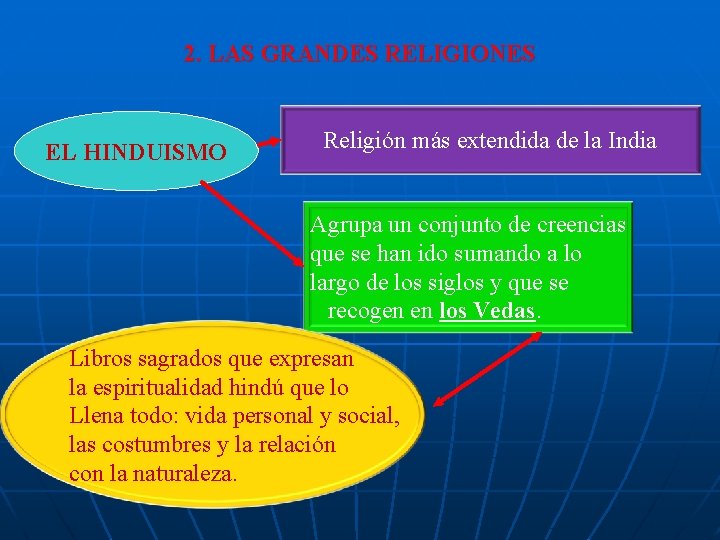 2. LAS GRANDES RELIGIONES

EL HINDUISMO

Religión más extendida de la India

Agrupa un conjunto de creencias que se han ido sumando a lo largo de los siglos y que se recogen en los Vedas.

Libros sagrados que expresan la espiritualidad hindú que lo Llena todo: vida personal y social, las costumbres y la relación con la naturaleza.